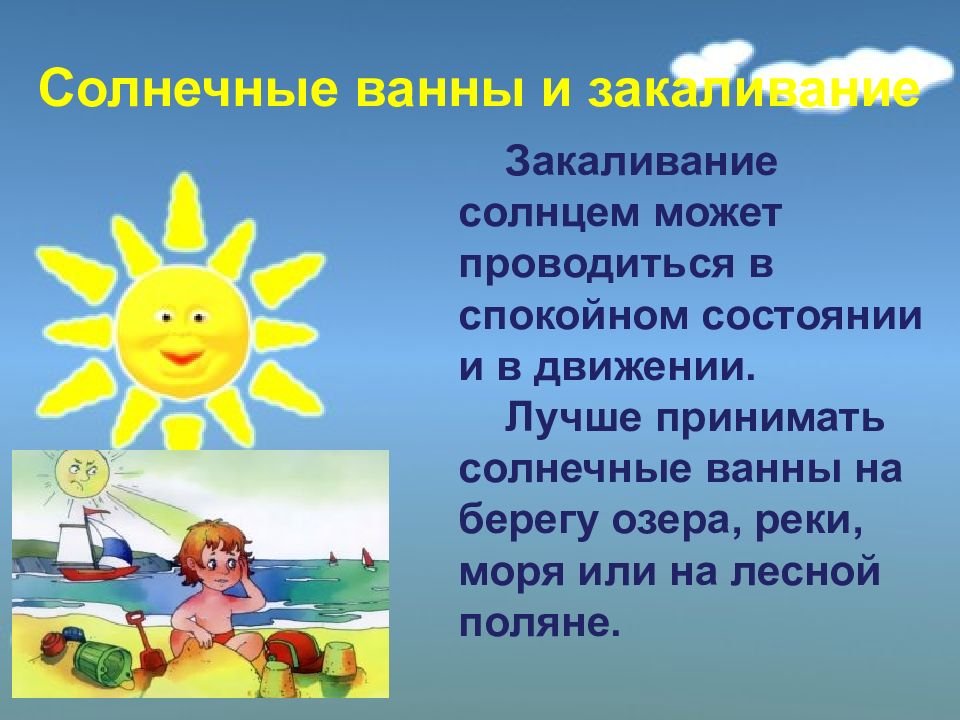 Солнечные ванны и закаливание

Закаливание солнцем может проводиться в спокойном состоянии и в движении.

Лучше принимать солнечные ванны на берегу озера, реки, моря или на лесной поляне.